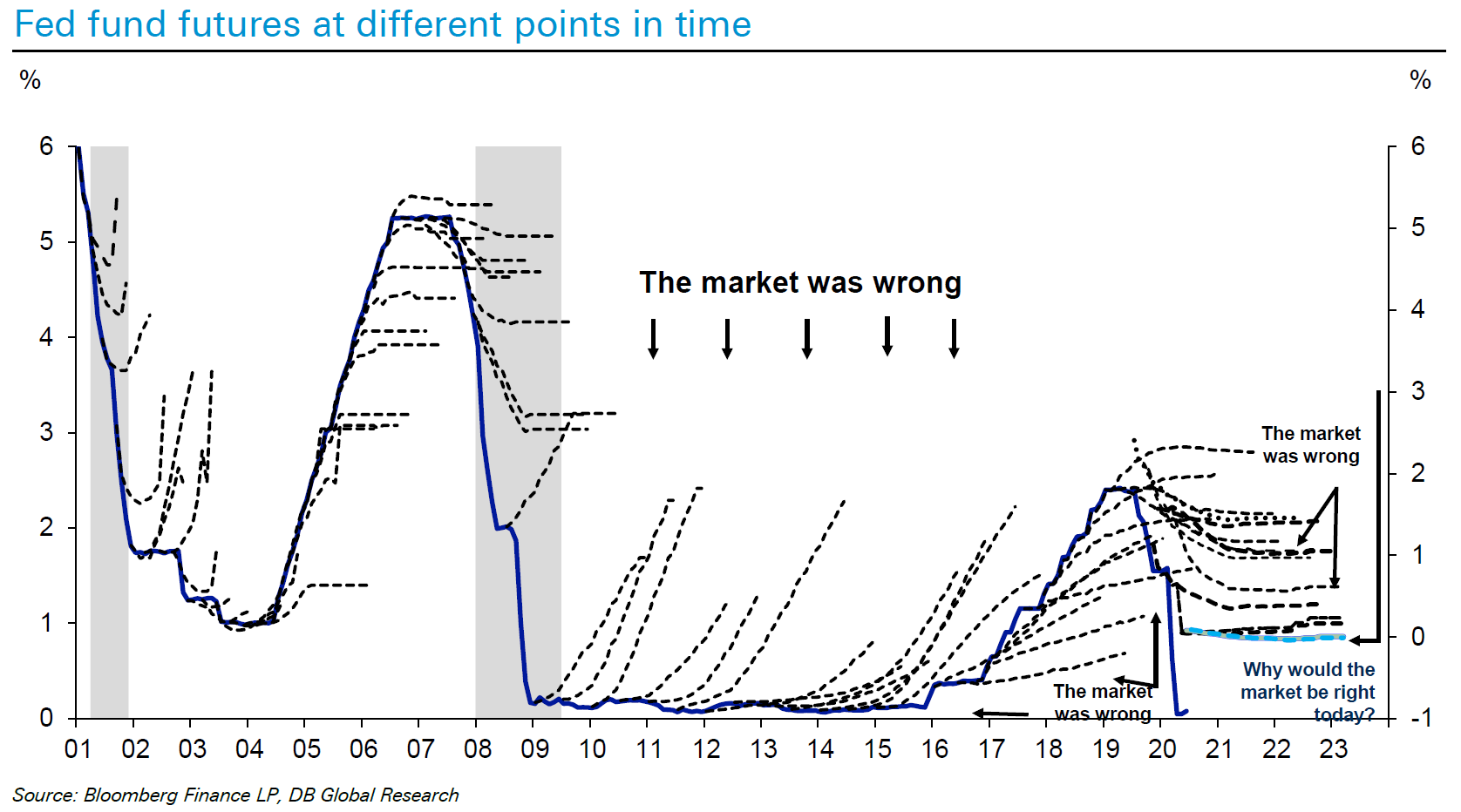 Fed fund futures at different points in time

%

%

6
5
4
3
2
1
0

6
5
4
3
2
1
0
-1

The market was wrong

The market was wrong

The market was wrong

Why would the market be right today?

01 02 03 04 05 06 07 08 09 10 11 12 13 14 15 16 17 18 19 20 21 22 23

Source: Bloomberg Finance LP, DB Global Research